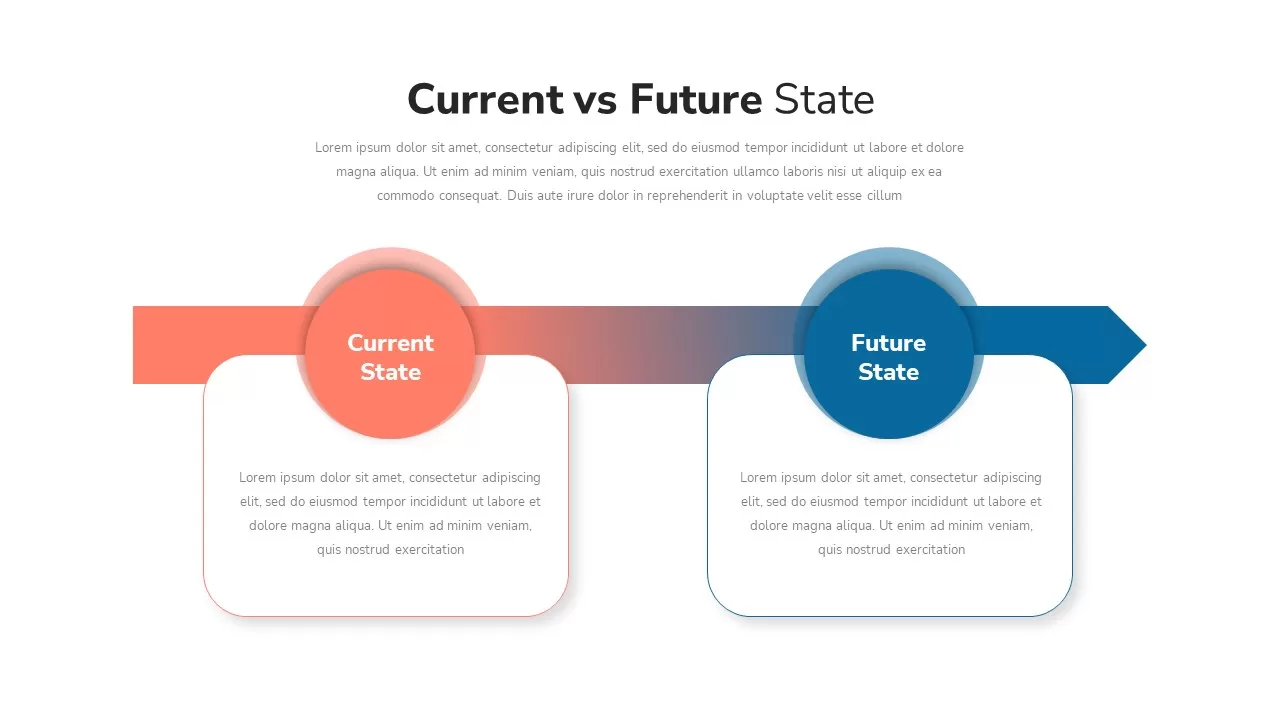 Current vs Future State

Lorem ipsum dolor sit amet, consectetur adipiscing elit, sed do eiusmod tempor incididunt ut labore et dolore magna aliqua. Ut enim ad minim veniam, quis nostrud exercitation ullamco laboris nisi ut aliquip ex ea commodo consequat. Duis aute irure dolor in reprehenderit in voluptate velit esse cillum

Current State

Lorem ipsum dolor sit amet, consectetur adipiscing elit, sed do eiusmod tempor incididunt ut labore et dolore magna aliqua. Ut enim ad minim veniam, quis nostrud exercitation

Future State

Lorem ipsum dolor sit amet, consectetur adipiscing elit, sed do eiusmod tempor incididunt ut labore et dolore magna aliqua. Ut enim ad minim veniam, quis nostrud exercitation